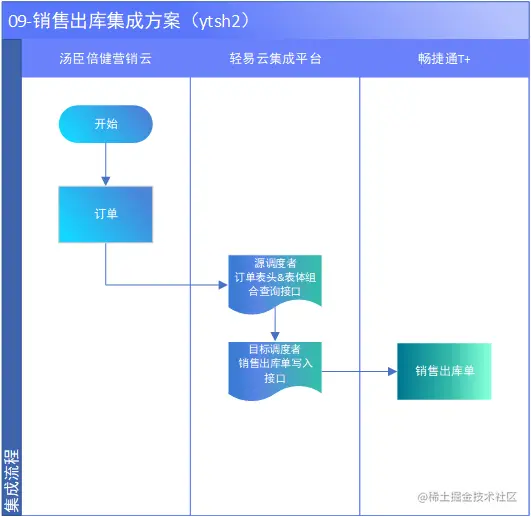 09-销售出库集成方案（ytsh2）

集成流程

汤臣倍健营销云

轻易云集成平台

畅捷通T+

开始

订单

源调度者
订单表头&表体组合查询接口

目标调度者
销售出库单写入接口

销售出库单

@稀土掘金技术社区